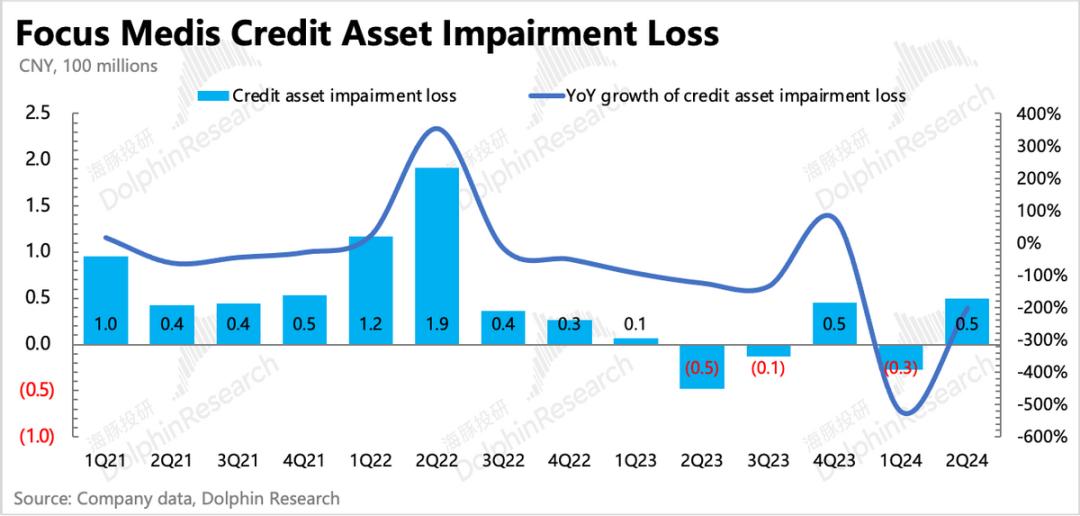 Focus Medis Credit Asset Impairment Loss

CNY, 100 millions

Credit asset impairment loss

YoY growth of credit asset impairment loss

2.5
2.0
1.5
1.0
0.5
0.0
(0.5)
(1.0)

400%
300%
200%
100%
0%
-100%
-200%
-300%
-400%
-500%
-600%

1.0 0.4 0.4 0.5 1.2 1.9 0.4 0.3 0.1 (0.5) (0.1) 0.5 (0.3) 0.5

1Q21 2Q21 3Q21 4Q21 1Q22 2Q22 3Q22 4Q22 1Q23 2Q23 3Q23 4Q23 1Q24 2Q24

海豚投研 DolphinResearch

Source: Company data, Dolphin Research